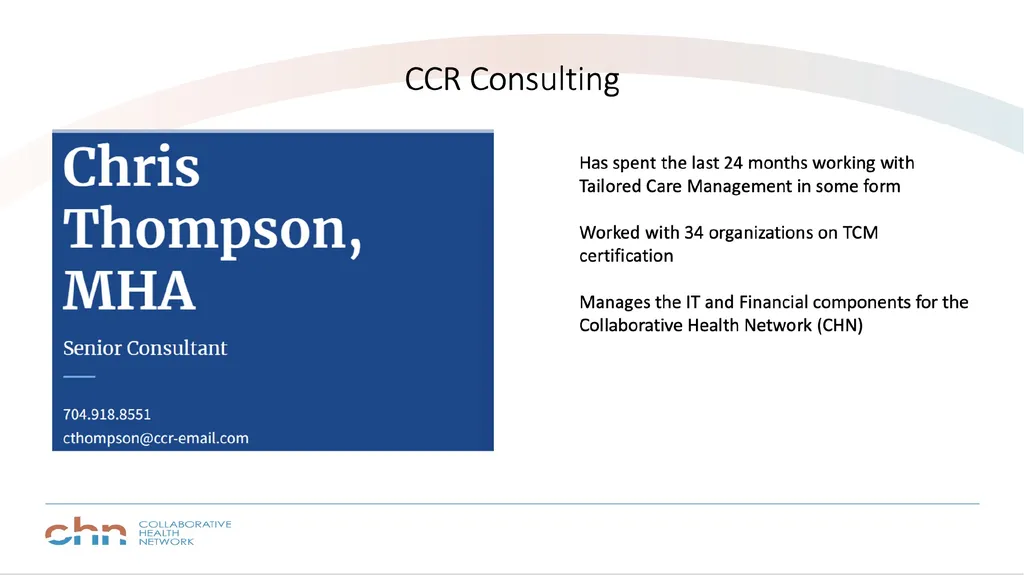 CCR Consulting

Chris Thompson, MHA

Senior Consultant

704.918.8551
cthompson@ccr-email.com

Has spent the last 24 months working with Tailored Care Management in some form

Worked with 34 organizations on TCM certification

Manages the IT and Financial components for the Collaborative Health Network (CHN)

chn COLLABORATIVE
HEALTH
NETWORK